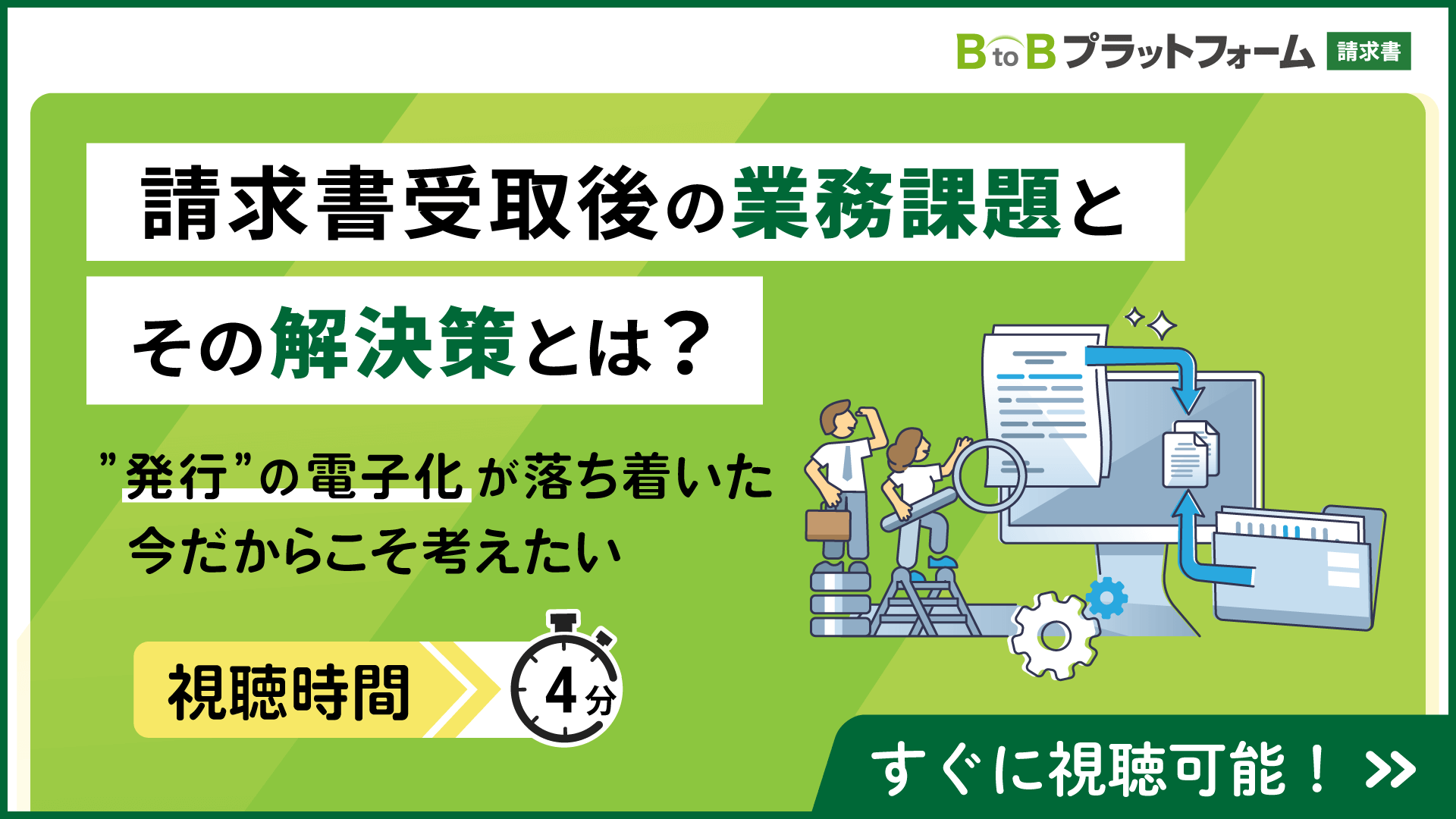 B to B プラットフォーム 請求書

請求書受取後の業務課題と

その解決策とは？

”発行”の電子化が落ち着いた今だからこそ考えたい

視聴時間 4分

すぐに視聴可能！ >>